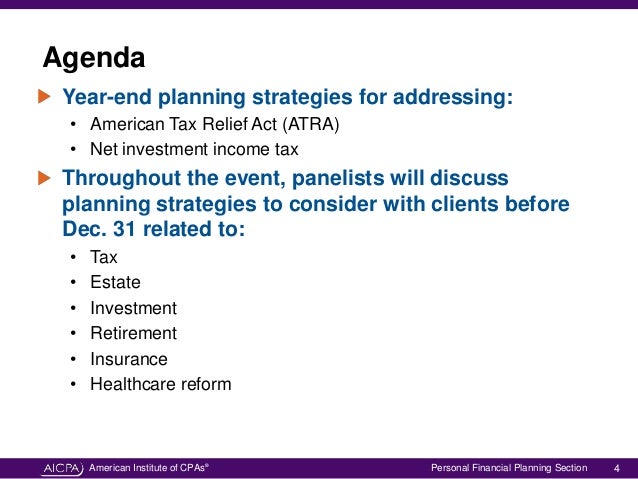 Agenda

▶ Year-end planning strategies for addressing:
• American Tax Relief Act (ATRA)
• Net investment income tax

▶ Throughout the event, panelists will discuss planning strategies to consider with clients before Dec. 31 related to:
• Tax
• Estate
• Investment
• Retirement
• Insurance
• Healthcare reform

AICPA American Institute of CPAs®

Personal Financial Planning Section 4